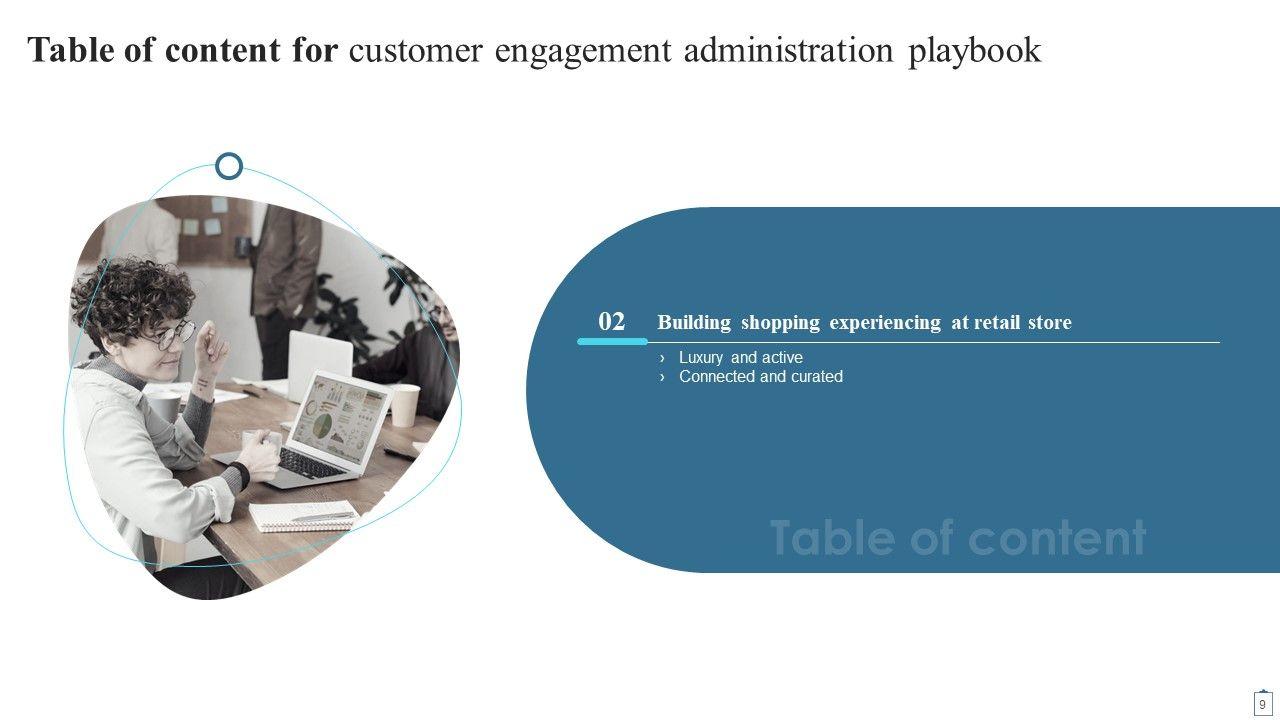 Table of content for customer engagement administration playbook

02 Building shopping experiencing at retail store

› Luxury and active
› Connected and curated

Table of content

9